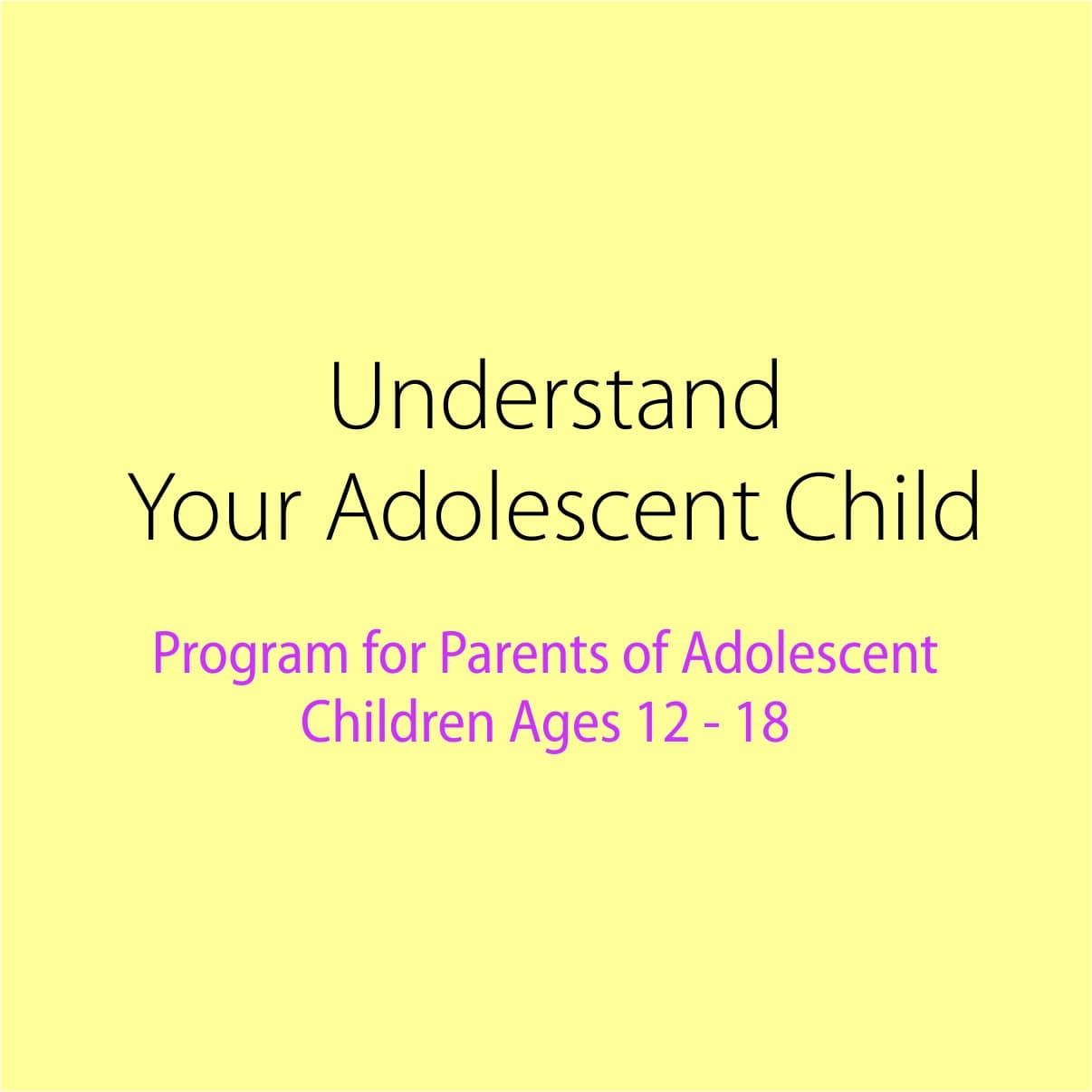 Understand
Your Adolescent Child

Program for Parents of Adolescent Children Ages 12 - 18